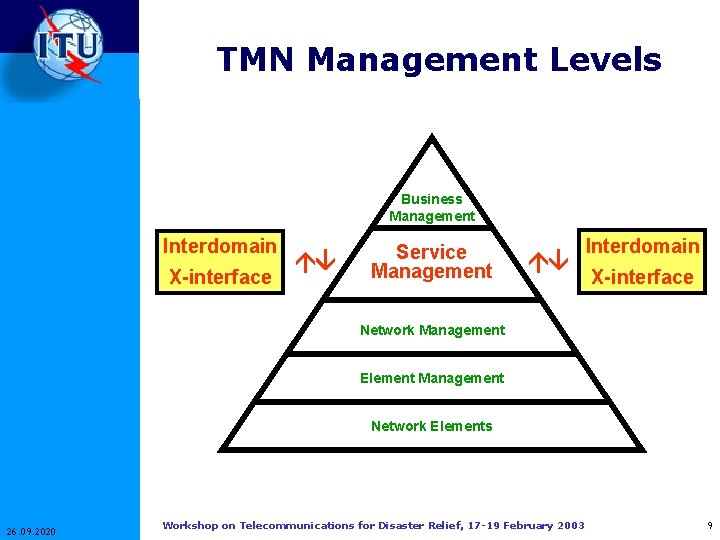 ITU

TMN Management Levels

Interdomain X-interface

↑↓

Business Management

Service Management

Network Management

Element Management

Network Elements

↑↓

Interdomain X-interface

26.09.2020

Workshop on Telecommunications for Disaster Relief, 17-19 February 2003

9